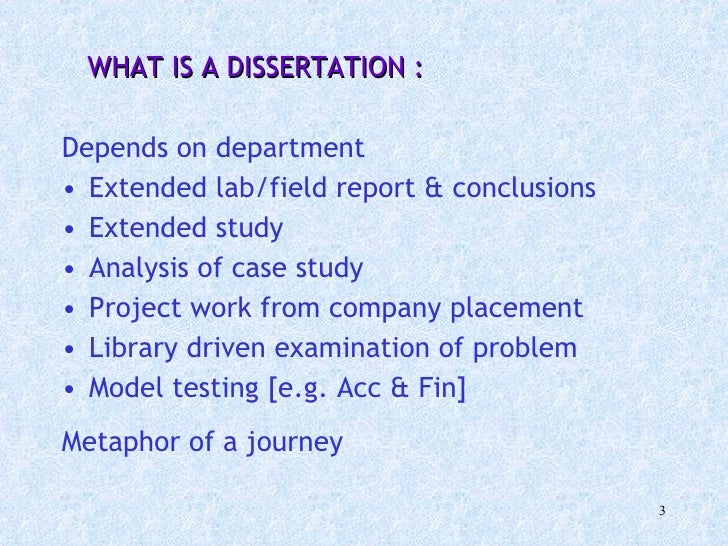 WHAT IS A DISSERTATION :

Depends on department
• Extended lab/field report & conclusions
• Extended study
• Analysis of case study
• Project work from company placement
• Library driven examination of problem
• Model testing [e.g. Acc & Fin]

Metaphor of a journey

3